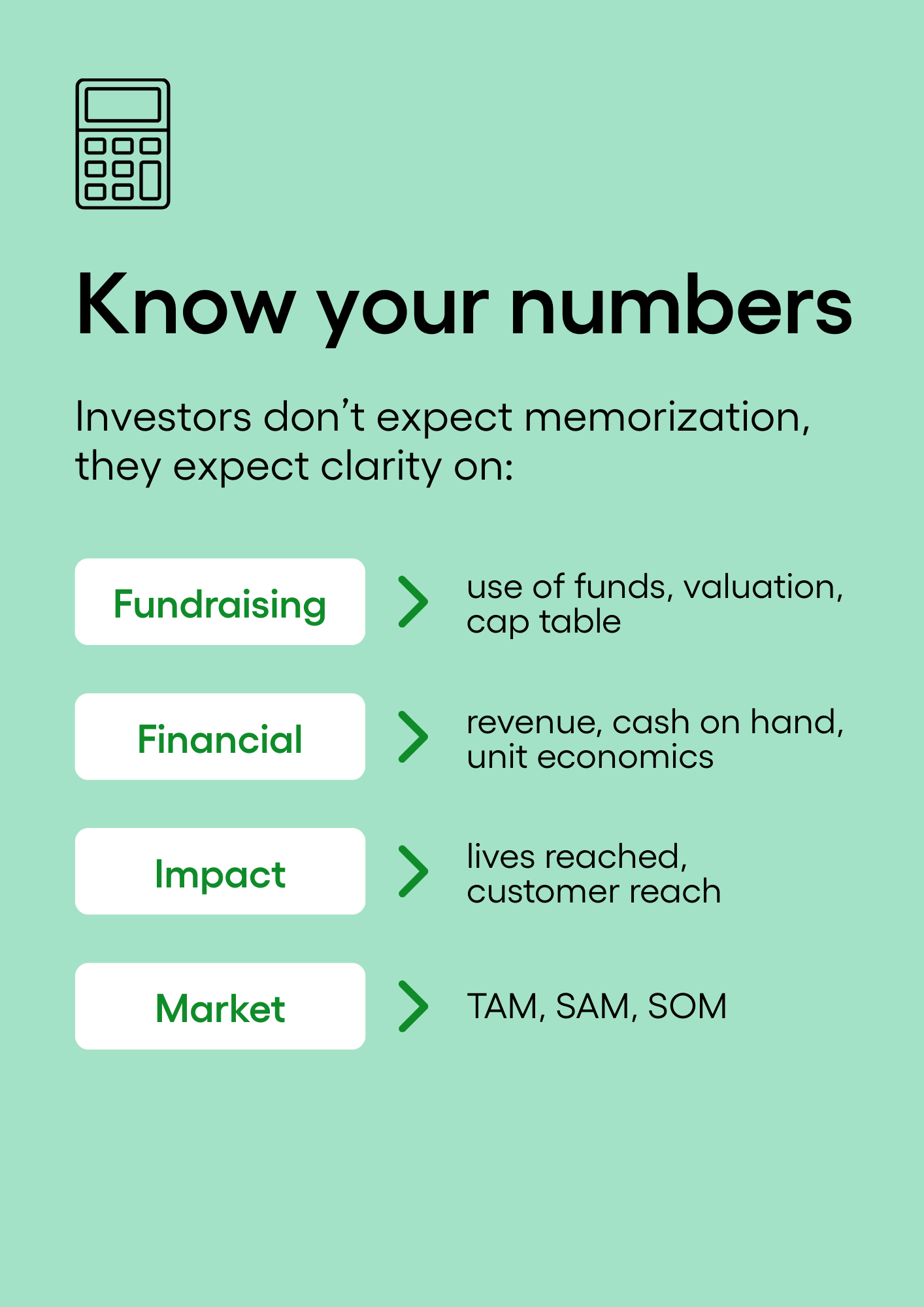 Know your numbers

Investors don’t expect memorization, they expect clarity on:

Fundraising
use of funds, valuation, cap table

Financial
revenue, cash on hand, unit economics

Impact
lives reached, customer reach

Market
TAM, SAM, SOM